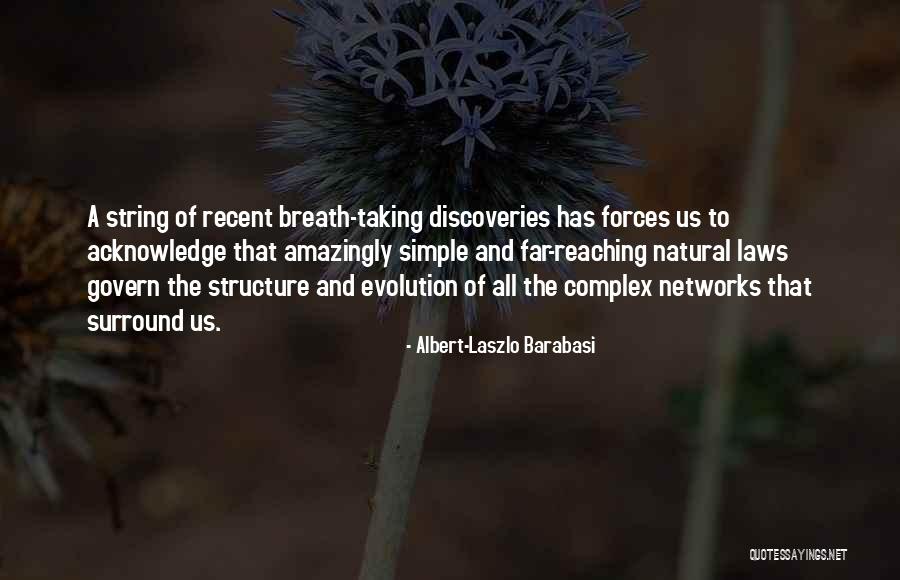 A string of recent breath-taking discoveries has forces us to acknowledge that amazingly simple and far-reaching natural laws govern the structure and evolution of all the complex networks that surround us.

- Albert-Laszlo Barabasi

QUOTESSAYINGS.NET